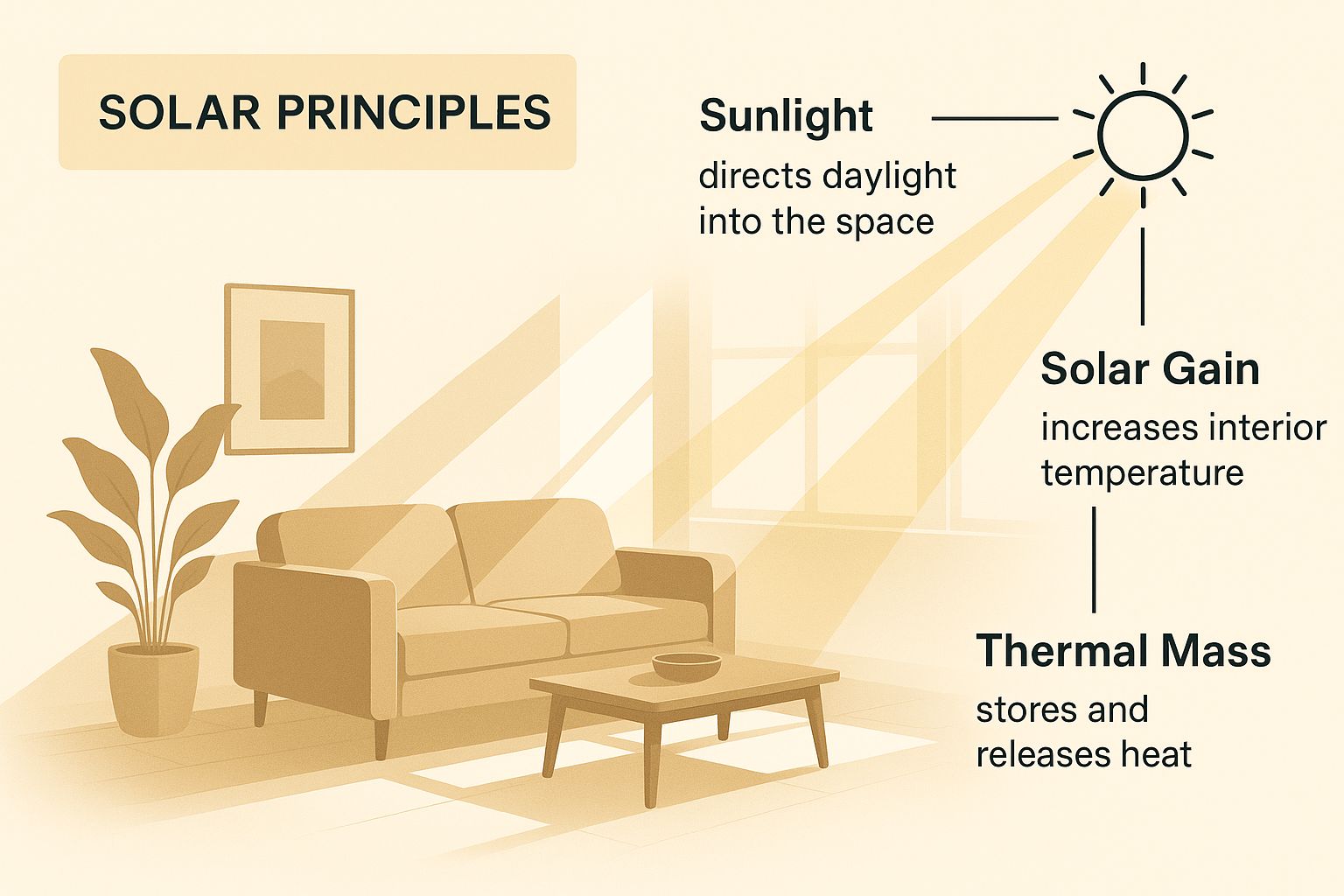 SOLAR PRINCIPLES

Sunlight
directs daylight into the space

Solar Gain
increases interior temperature

Thermal Mass
stores and releases heat